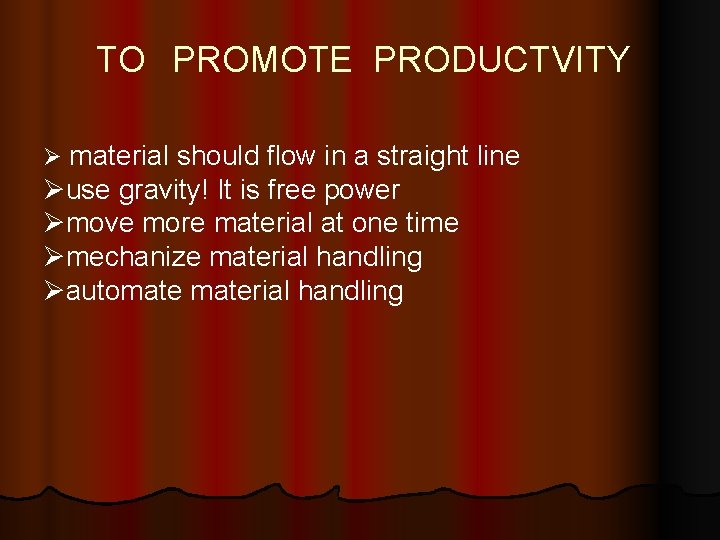 TO PROMOTE PRODUCTVITY

➢ material should flow in a straight line
➢use gravity! It is free power
➢move more material at one time
➢mechanize material handling
➢automate material handling